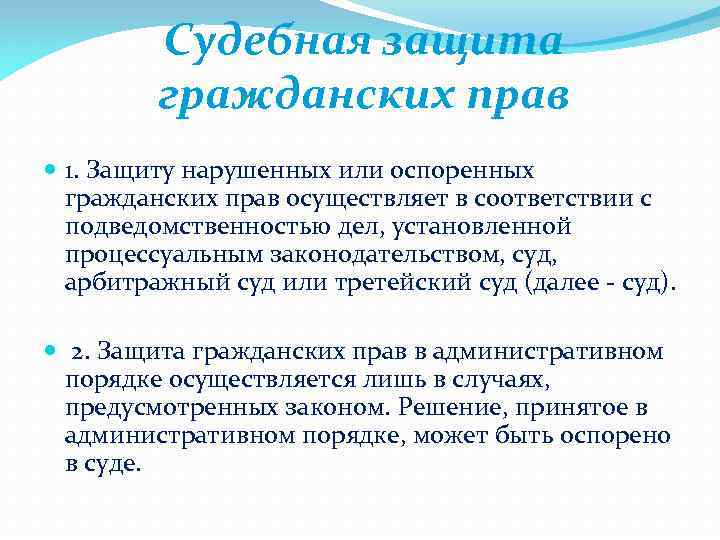 Судебная защита гражданских прав

1. Защиту нарушенных или оспоренных гражданских прав осуществляет в соответствии с подведомственностью дел, установленной процессуальным законодательством, суд, арбитражный суд или третейский суд (далее - суд).

2. Защита гражданских прав в административном порядке осуществляется лишь в случаях, предусмотренных законом. Решение, принятое в административном порядке, может быть оспорено в суде.